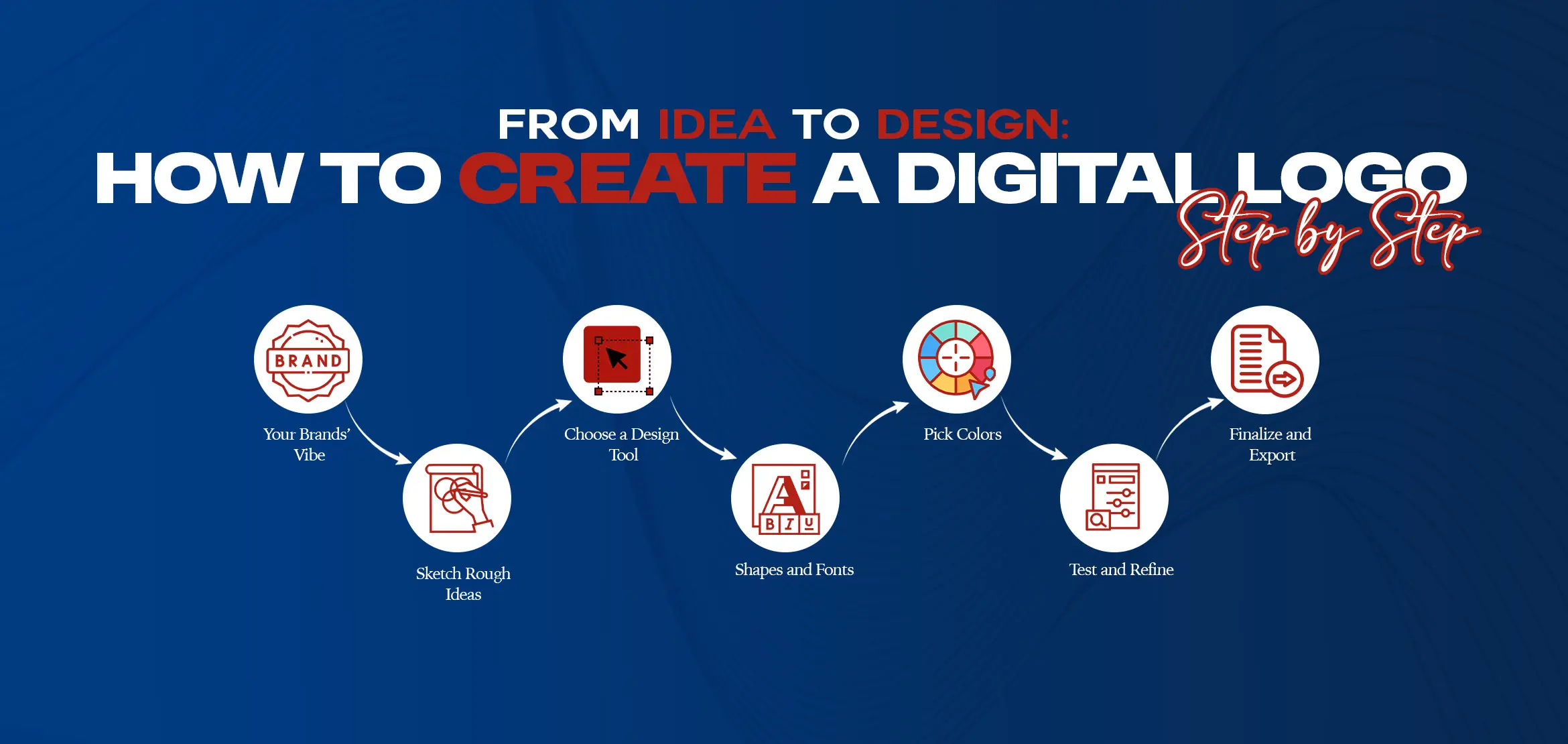 FROM IDEA TO DESIGN:
HOW TO CREATE A DIGITAL LOGO
Step by Step

BRAND

Your Brands' Vibe

Sketch Rough Ideas

Choose a Design Tool

A
B I U

Shapes and Fonts

Pick Colors

Test and Refine

Finalize and Export